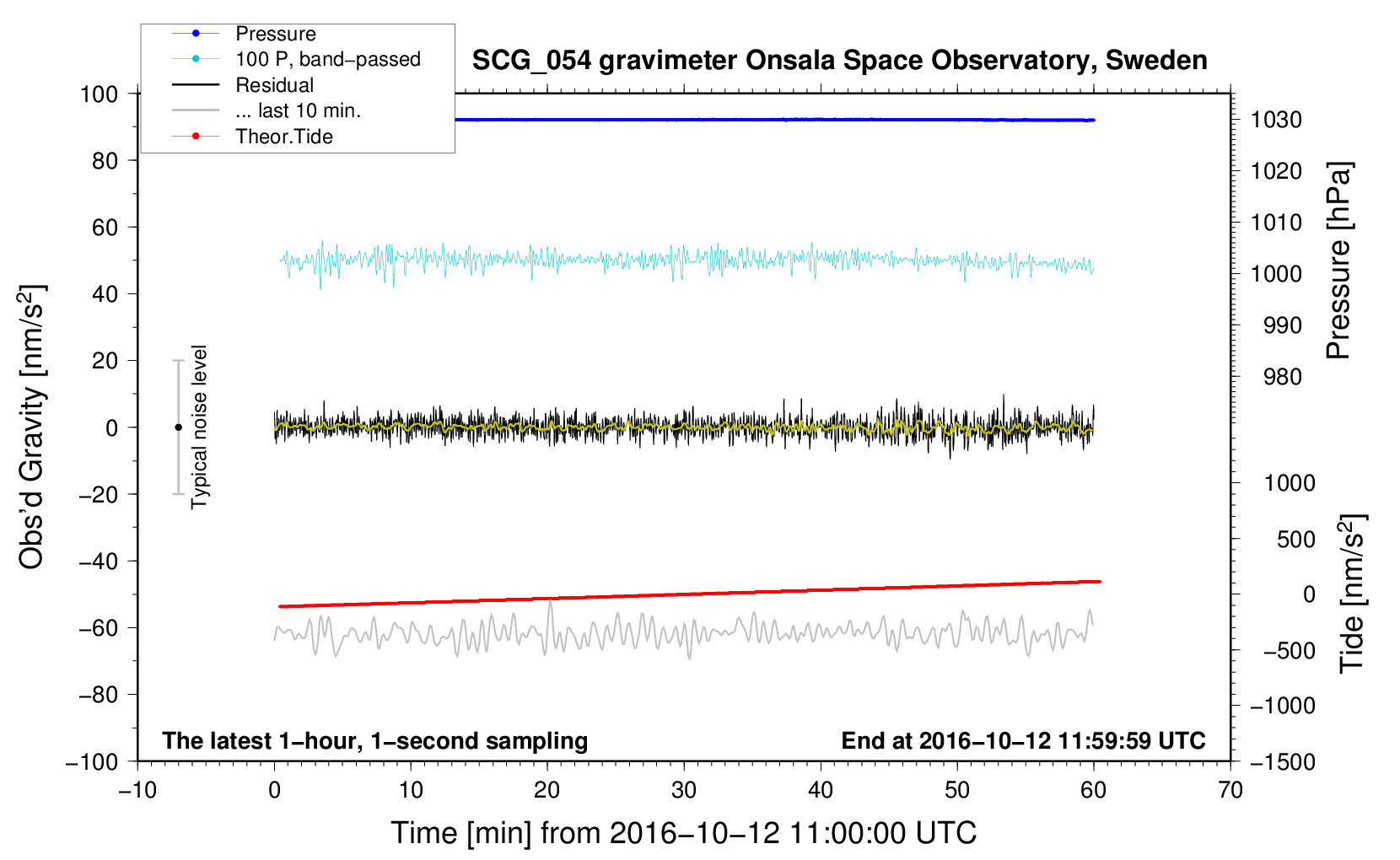 Pressure
100 P, band−passed
Residual
... last 10 min.
Theor.Tide

SCG_054 gravimeter Onsala Space Observatory, Sweden

100
80
60
40
20
0
−20
−40
−60
−80
−100

Obs'd Gravity [nm/s$^2$]

Typical noise level

1030
1020
1010
1000
990
980

Pressure [hPa]

1000
500
0
−500
−1000
−1500

Tide [nm/s$^2$]

The latest 1−hour, 1−second sampling
End at 2016−10−12 11:59:59 UTC

−10
0
10
20
30
40
50
60
70

Time [min] from 2016−10−12 11:00:00 UTC